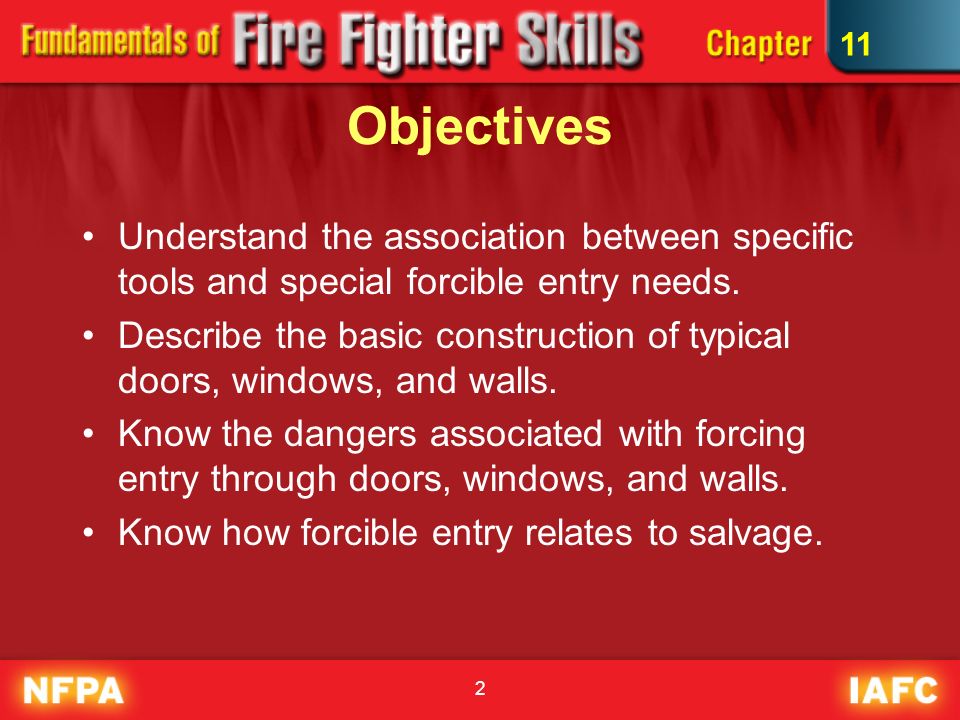 Fundamentals of Fire Fighter Skills Chapter 11

Objectives

• Understand the association between specific tools and special forcible entry needs.
• Describe the basic construction of typical doors, windows, and walls.
• Know the dangers associated with forcing entry through doors, windows, and walls.
• Know how forcible entry relates to salvage.

NFPA 2 IAFC